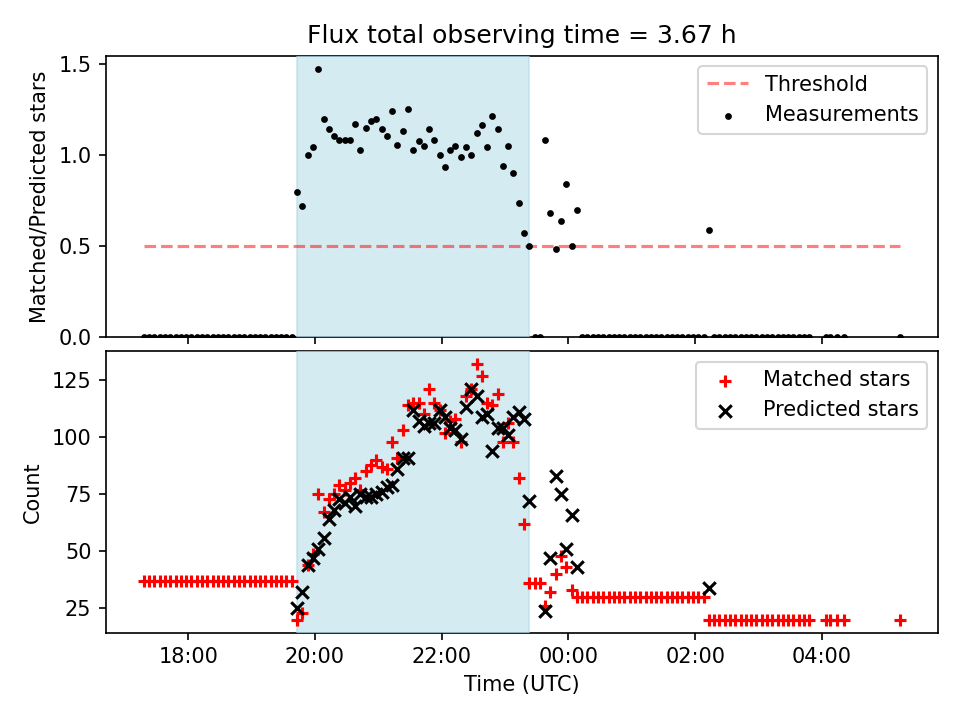 Flux total observing time = 3.67 h

Matched/Predicted stars

1.5
1.0
0.5
0.0

Threshold
Measurements

Count

125
100
75
50
25

Matched stars
Predicted stars

18:00
20:00
22:00
00:00
02:00
04:00

Time (UTC)